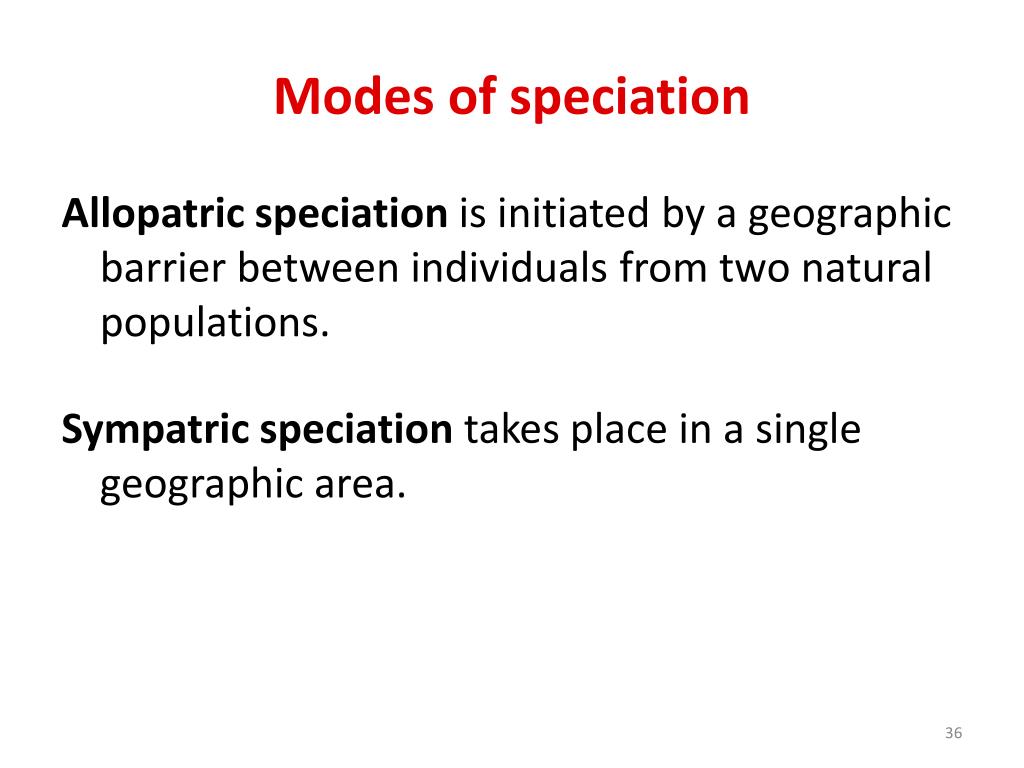 Modes of speciation

Allopatric speciation is initiated by a geographic barrier between individuals from two natural populations.

Sympatric speciation takes place in a single geographic area.

36